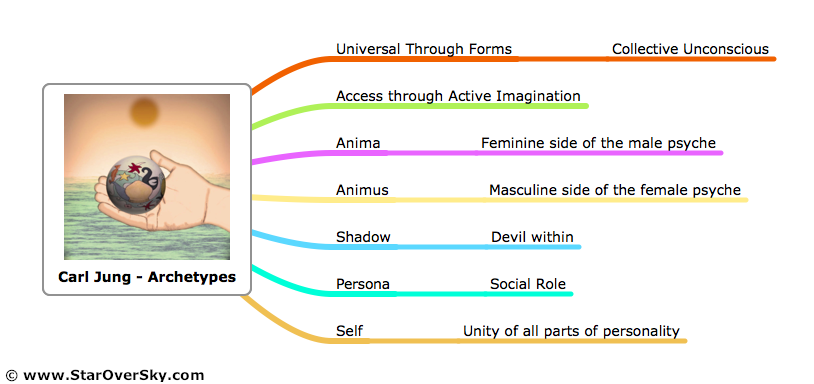 Carl Jung - Archetypes

Universal Through Forms Collective Unconscious

Access through Active Imagination

Anima Feminine side of the male psyche

Animus Masculine side of the female psyche

Shadow Devil within

Persona Social Role

Self Unity of all parts of personality

© www.StarOverSky.com